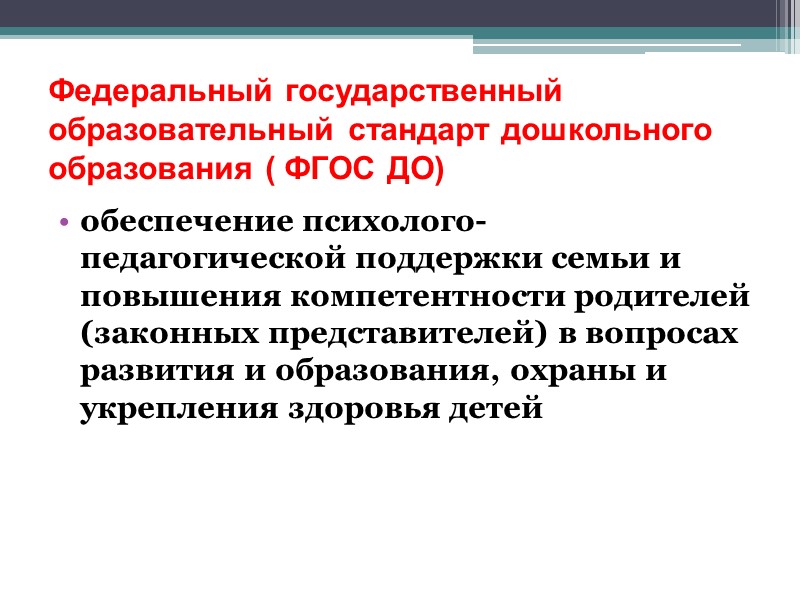 Федеральный государственный образовательный стандарт дошкольного образования ( ФГОС ДО)

• обеспечение психолого-педагогической поддержки семьи и повышения компетентности родителей (законных представителей) в вопросах развития и образования, охраны и укрепления здоровья детей